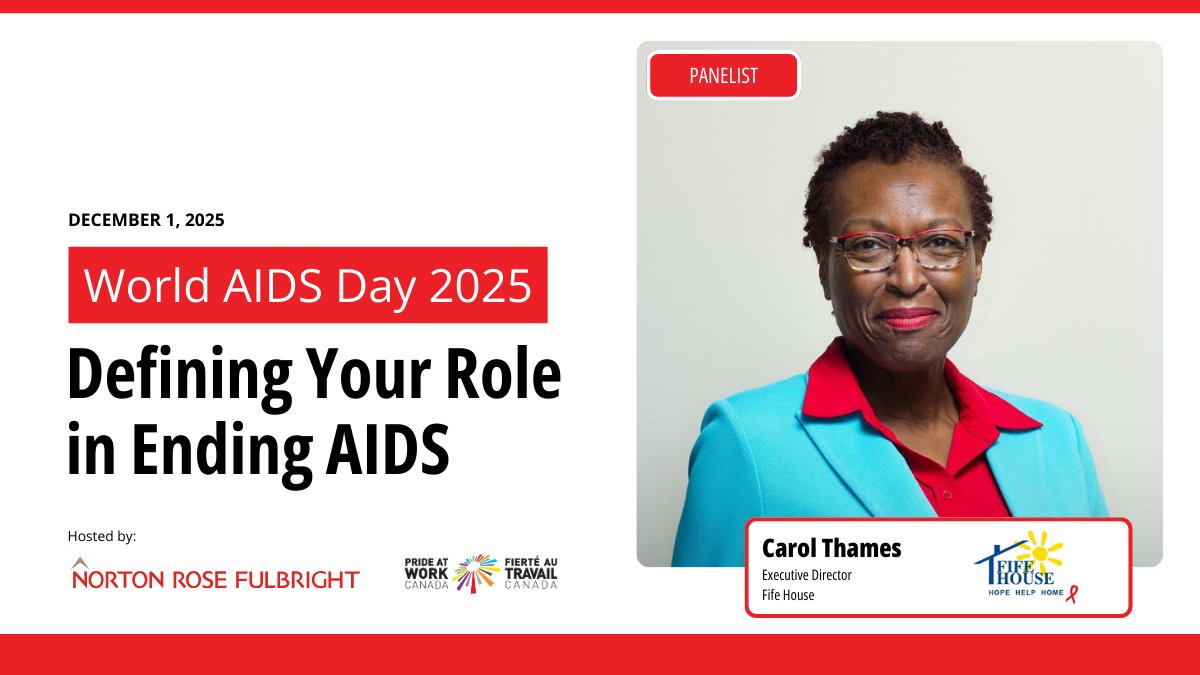 DECEMBER 1, 2025

World AIDS Day 2025

Defining Your Role in Ending AIDS

Hosted by:

NORTON ROSE FULBRIGHT

PRIDE AT WORK CANADA FIERTÉ AU TRAVAIL CANADA

PANELIST

Carol Thames
Executive Director
Fife House

FIFE HOUSE
HOPE HELP HOME